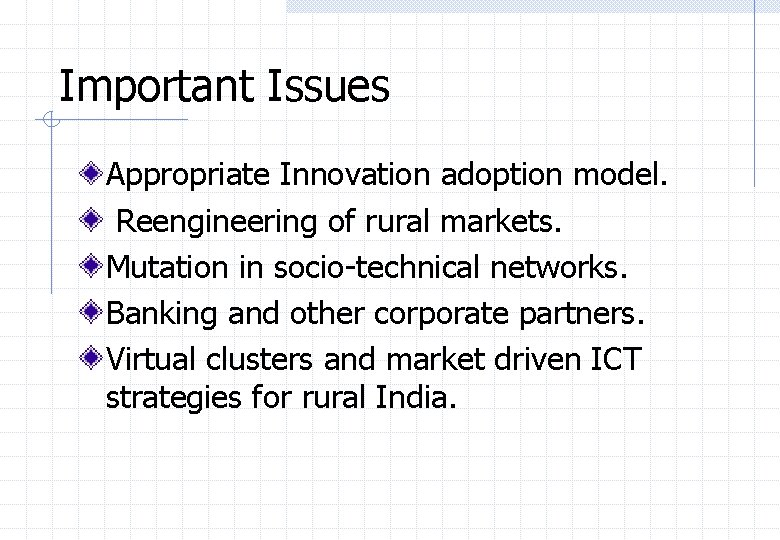 Important Issues

Appropriate Innovation adoption model.

Reengineering of rural markets.

Mutation in socio-technical networks.

Banking and other corporate partners.

Virtual clusters and market driven ICT strategies for rural India.